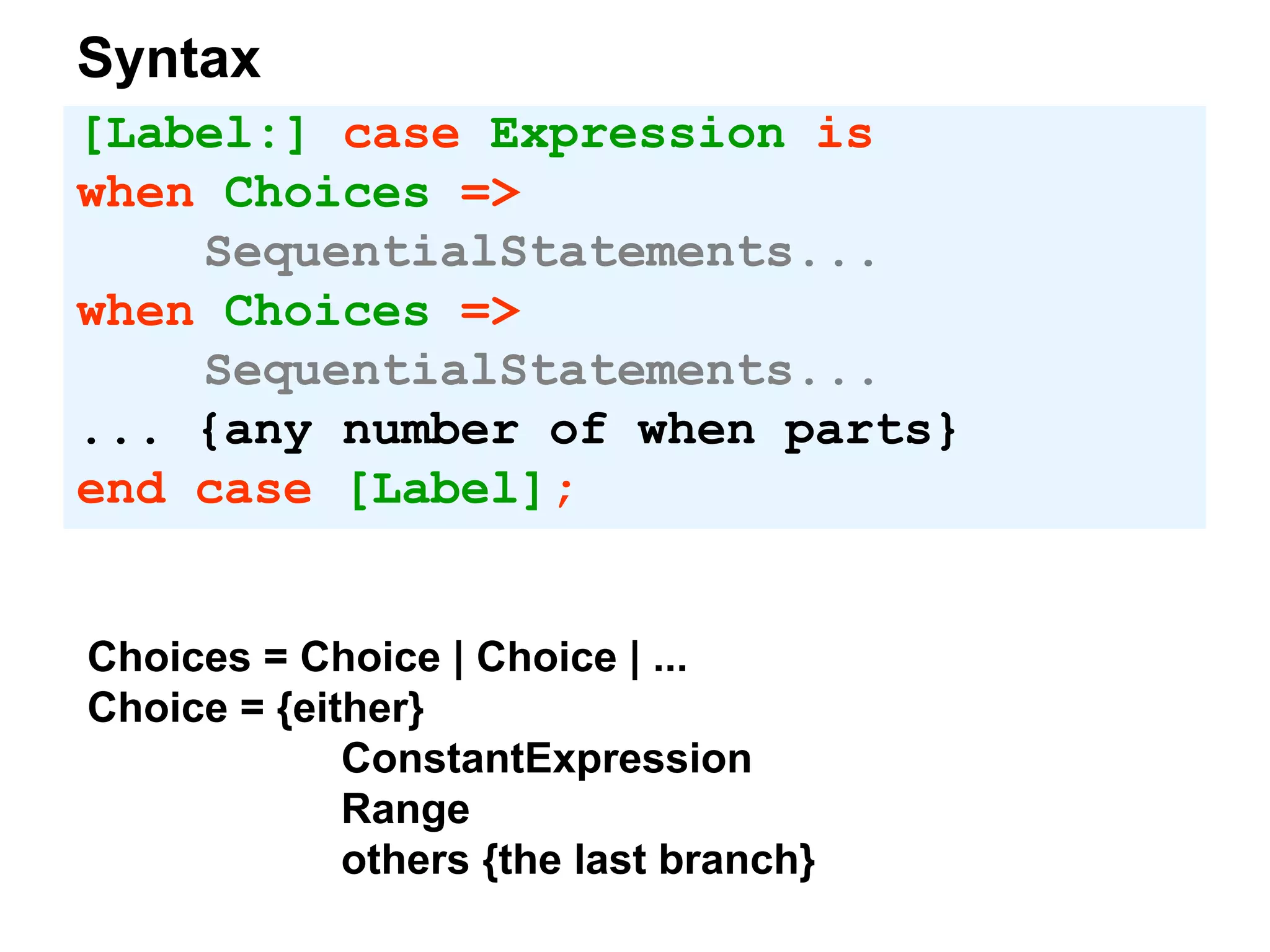 Syntax

[Label:] case Expression is
when Choices =>
    SequentialStatements...
when Choices =>
    SequentialStatements...
... {any number of when parts}
end case [Label];

Choices = Choice | Choice | ...
Choice = {either}
ConstantExpression
Range
others {the last branch}